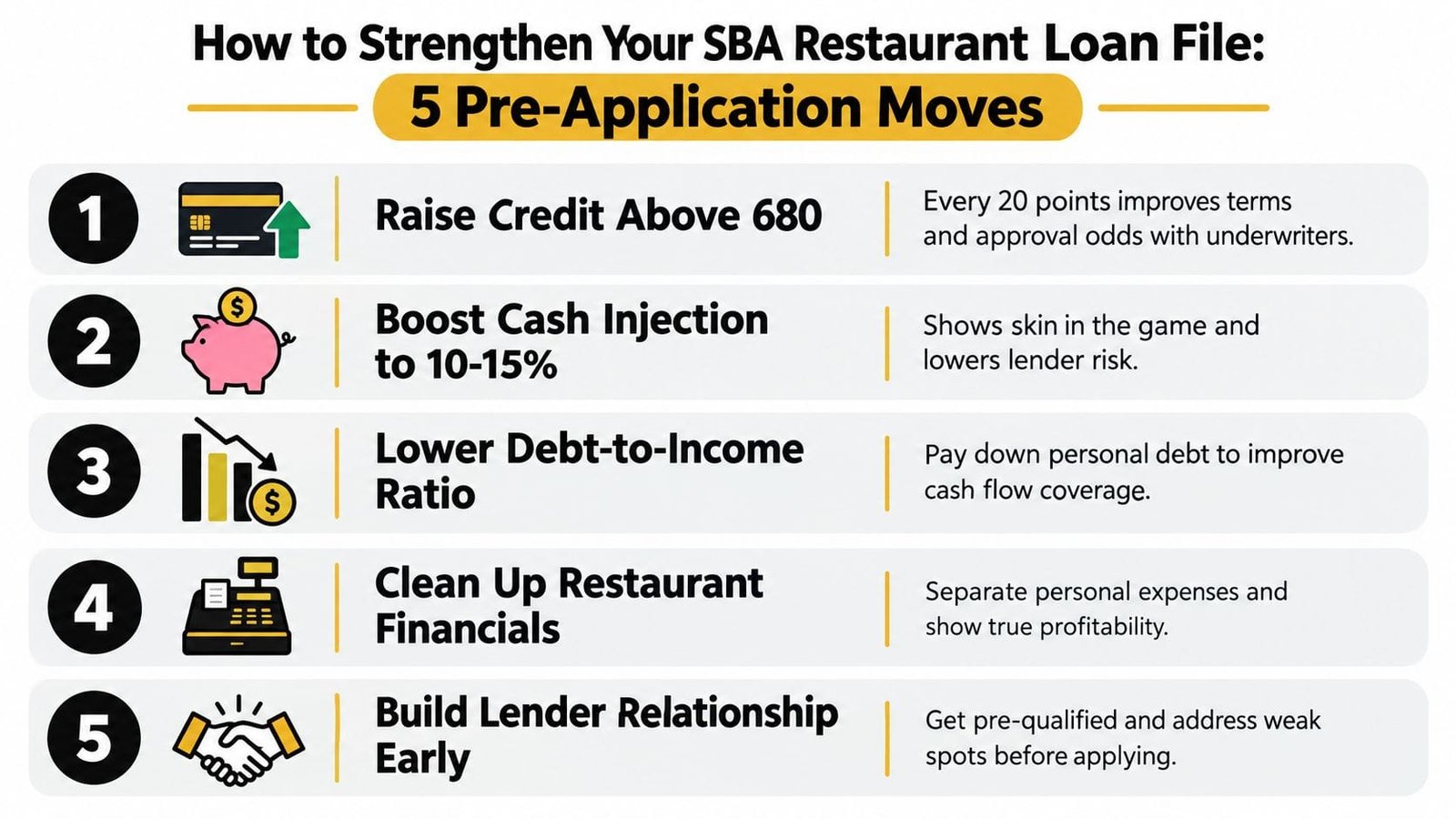 How to Strengthen Your SBA Restaurant Loan File:

5 Pre-Application Moves

1

Raise Credit Above 680

Every 20 points improves terms and approval odds with underwriters.

2

$

Boost Cash Injection to 10-15%

Shows skin in the game and lowers lender risk.

3

$

Lower Debt-to-Income Ratio

Pay down personal debt to improve cash flow coverage.

4

Clean Up Restaurant Financials

Separate personal expenses and show true profitability.

5

Build Lender Relationship Early

Get pre-qualified and address weak spots before applying.